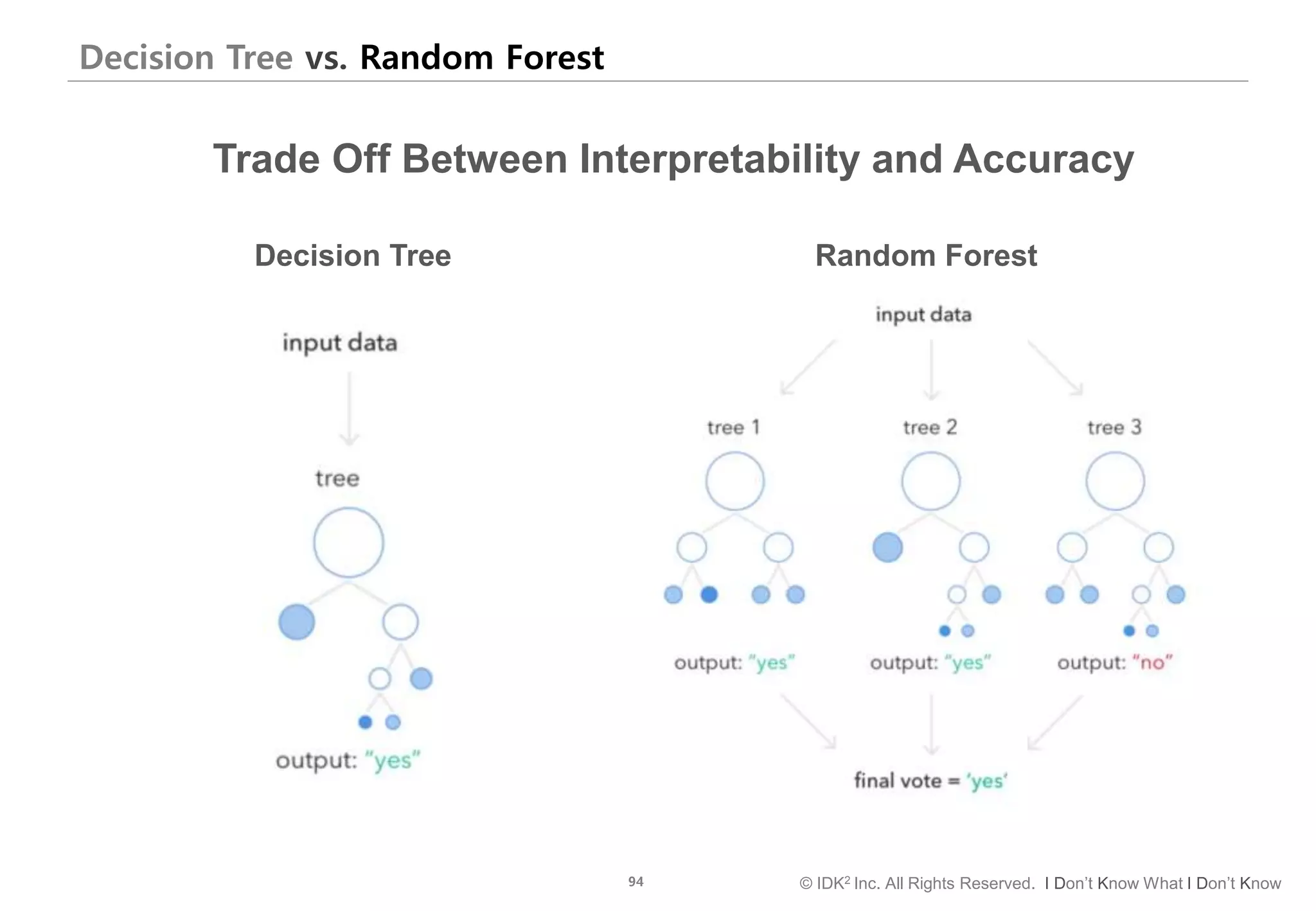 Decision Tree vs. Random Forest

Trade Off Between Interpretability and Accuracy

Decision Tree

input data

tree

output: "yes"

Random Forest

input data

tree 1

tree 2

tree 3

output: "yes"

output: "yes"

output: "no"

final vote = 'yes'

94

© IDK$^2$ Inc. All Rights Reserved. I Don't Know What I Don't Know